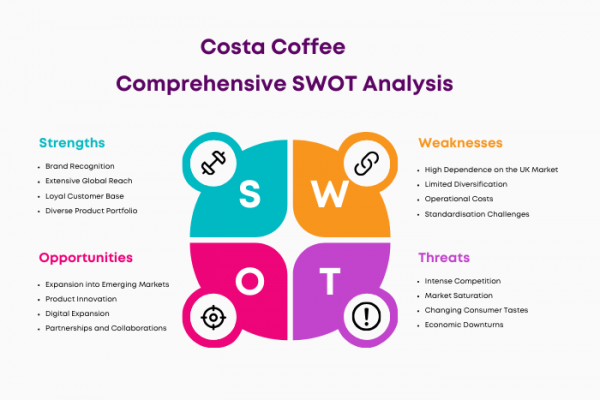 Costa Coffee
Comprehensive SWOT Analysis

Strengths
- Brand Recognition
- Extensive Global Reach
- Loyal Customer Base
- Diverse Product Portfolio

S

W

Weaknesses
- High Dependence on the UK Market
- Limited Diversification
- Operational Costs
- Standardisation Challenges

Opportunities
- Expansion into Emerging Markets
- Product Innovation
- Digital Expansion
- Partnerships and Collaborations

O

T

Threats
- Intense Competition
- Market Saturation
- Changing Consumer Tastes
- Economic Downturns